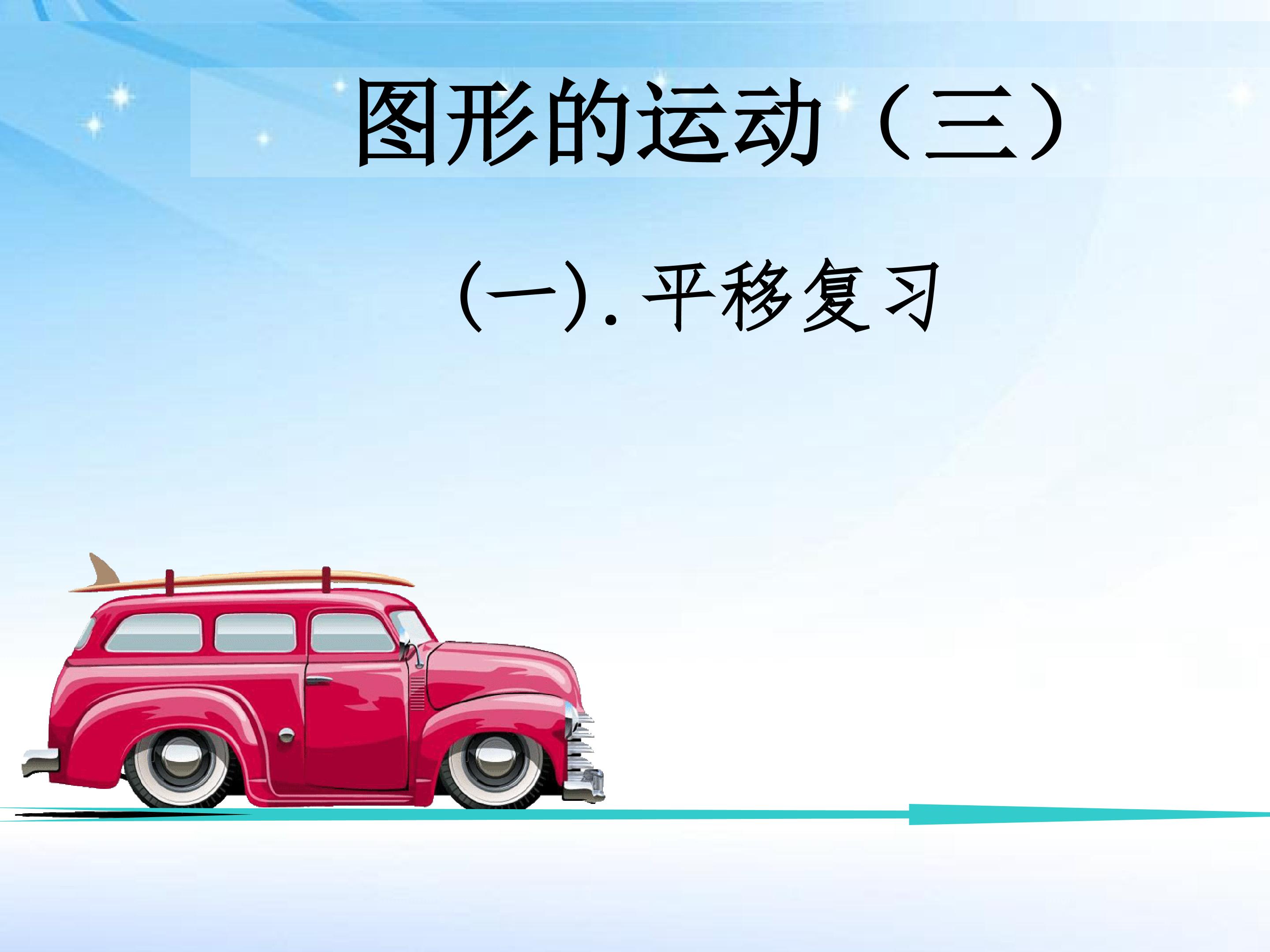 图形的运动（三）

(一). 平移复习